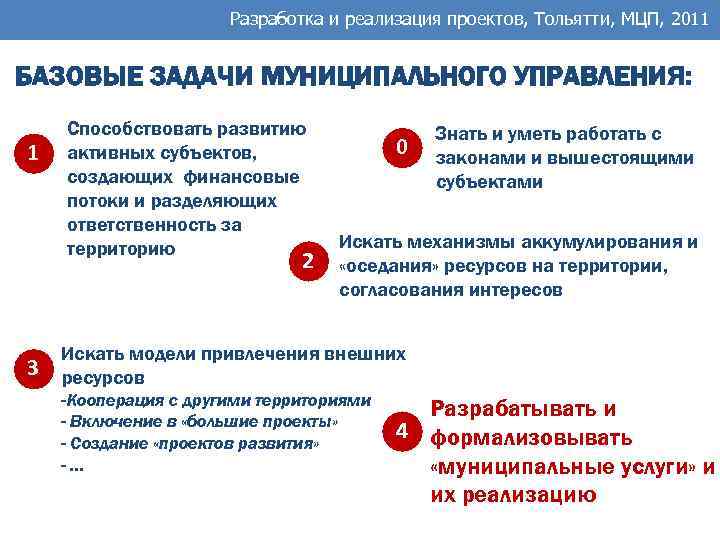 Разработка и реализация проектов, Тольятти, МЦП, 2011

БАЗОВЫЕ ЗАДАЧИ МУНИЦИПАЛЬНОГО УПРАВЛЕНИЯ:

1 Способствовать развитию активных субъектов, создающих финансовые потоки и разделяющих ответственность за территорию

0 Знать и уметь работать с законами и вышестоящими субъектами

2 Искать механизмы аккумулирования и «оседания» ресурсов на территории, согласования интересов

3 Искать модели привлечения внешних ресурсов
-Кооперация с другими территориями
- Включение в «большие проекты»
- Создание «проектов развития»
- …

4 Разрабатывать и формализовывать «муниципальные услуги» и их реализацию